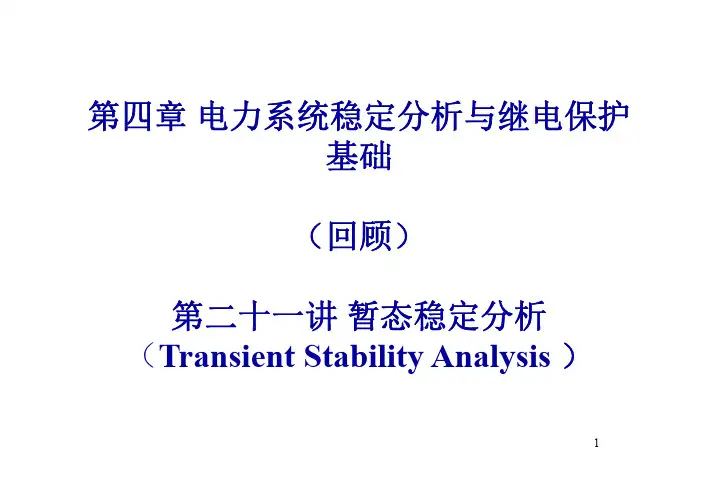 第四章 电力系统稳定分析与继电保护基础

（回顾）

第二十一讲 暂态稳定分析
（Transient Stability Analysis ）

1